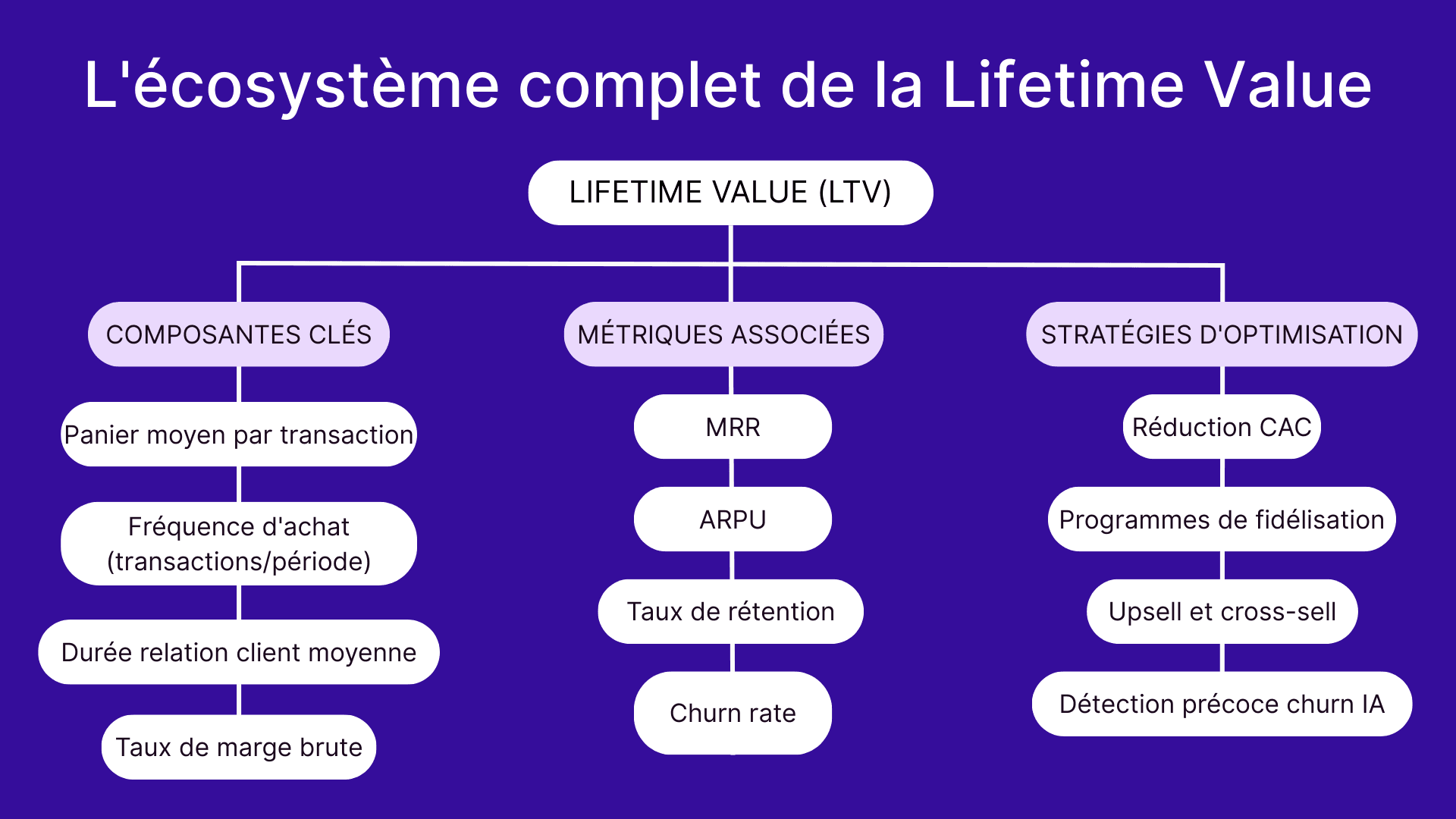 L'écosystème complet de la Lifetime Value

LIFETIME VALUE (LTV)

COMPOSANTES CLÉS

Panier moyen par transaction

Fréquence d'achat (transactions/période)

Durée relation client moyenne

Taux de marge brute

MÉTRIQUES ASSOCIÉES

MRR

ARPU

Taux de rétention

Churn rate

STRATÉGIES D'OPTIMISATION

Réduction CAC

Programmes de fidélisation

Upsell et cross-sell

Détection précoce churn IA